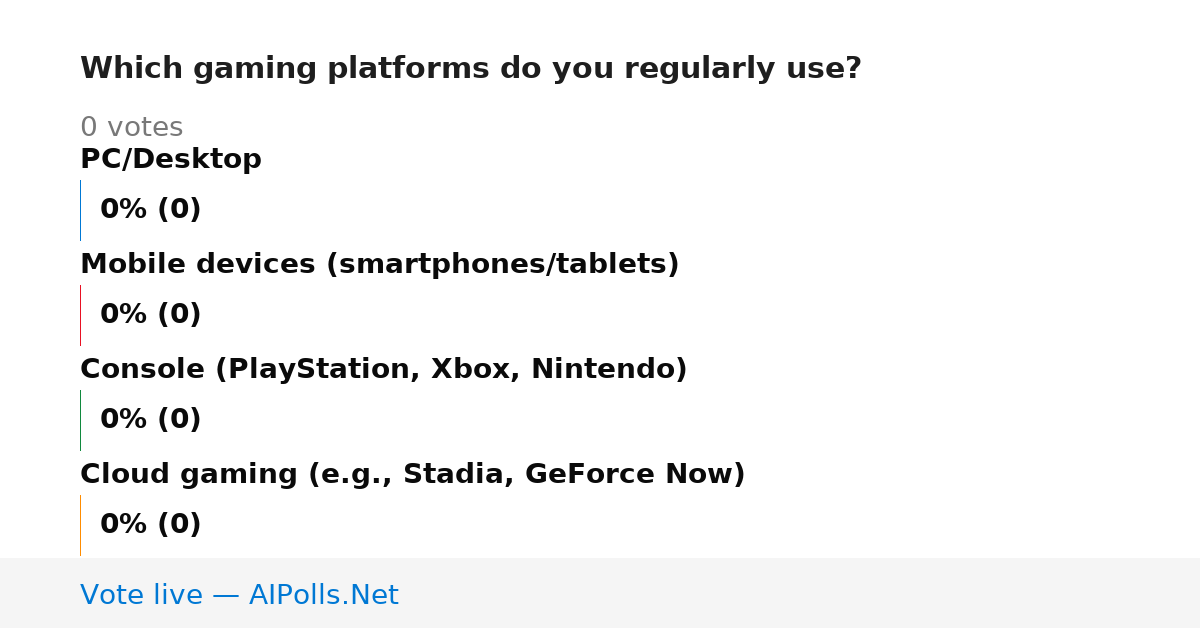 Which gaming platforms do you regularly use?

0 votes

PC/Desktop

0% (0)

Mobile devices (smartphones/tablets)

0% (0)

Console (PlayStation, Xbox, Nintendo)

0% (0)

Cloud gaming (e.g., Stadia, GeForce Now)

0% (0)

Vote live — AIPolls.Net